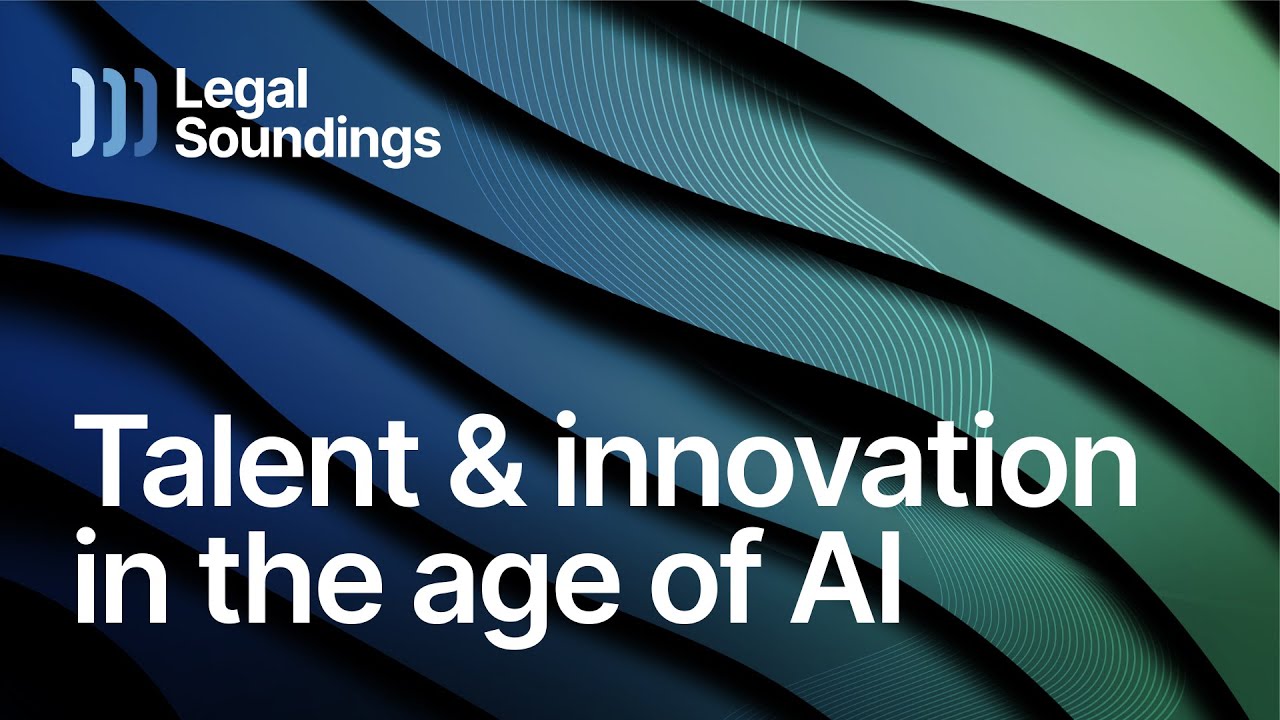 Legal Soundings

Talent & innovation in the age of AI